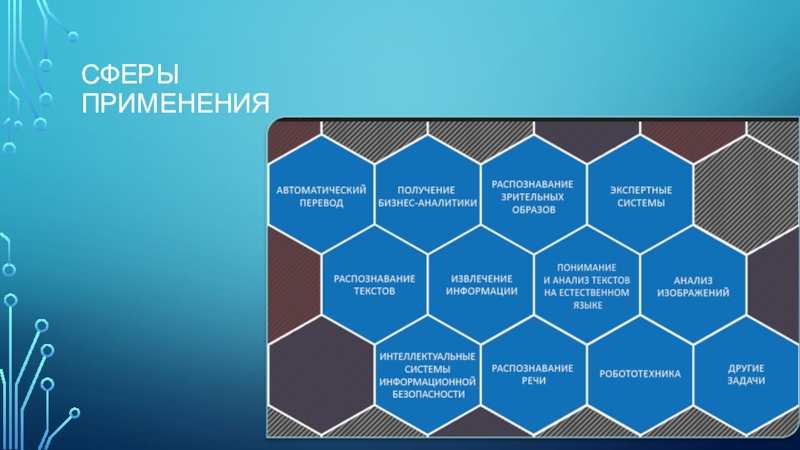 СФЕРЫ ПРИМЕНЕНИЯ

АВТОМАТИЧЕСКИЙ ПЕРЕВОД

ПОЛУЧЕНИЕ БИЗНЕС-АНАЛИТИКИ

РАСПОЗНАВАНИЕ ЗРИТЕЛЬНЫХ ОБРАЗОВ

ЭКСПЕРТНЫЕ СИСТЕМЫ

РАСПОЗНАВАНИЕ ТЕКСТОВ

ИЗВЛЕЧЕНИЕ ИНФОРМАЦИИ

ПОНИМАНИЕ И АНАЛИЗ ТЕКСТОВ НА ЕСТЕСТВЕННОМ ЯЗЫКЕ

АНАЛИЗ ИЗОБРАЖЕНИЙ

ИНТЕЛЛЕКТУАЛЬНЫЕ СИСТЕМЫ ИНФОРМАЦИОННОЙ БЕЗОПАСНОСТИ

РАСПОЗНАВАНИЕ РЕЧИ

РОБОТОТЕХНИКА

ДРУГИЕ ЗАДАЧИ